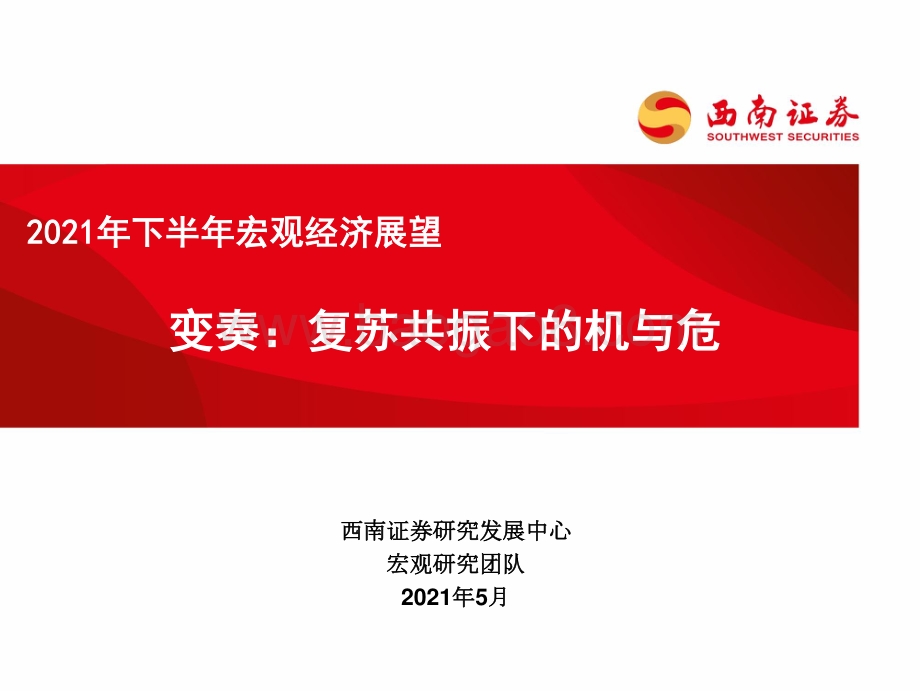 西南证券
SOUTHWEST SECURITIES

2021年下半年宏观经济展望

变奏：复苏共振下的机与危

西南证券研究发展中心
宏观研究团队
2021年5月